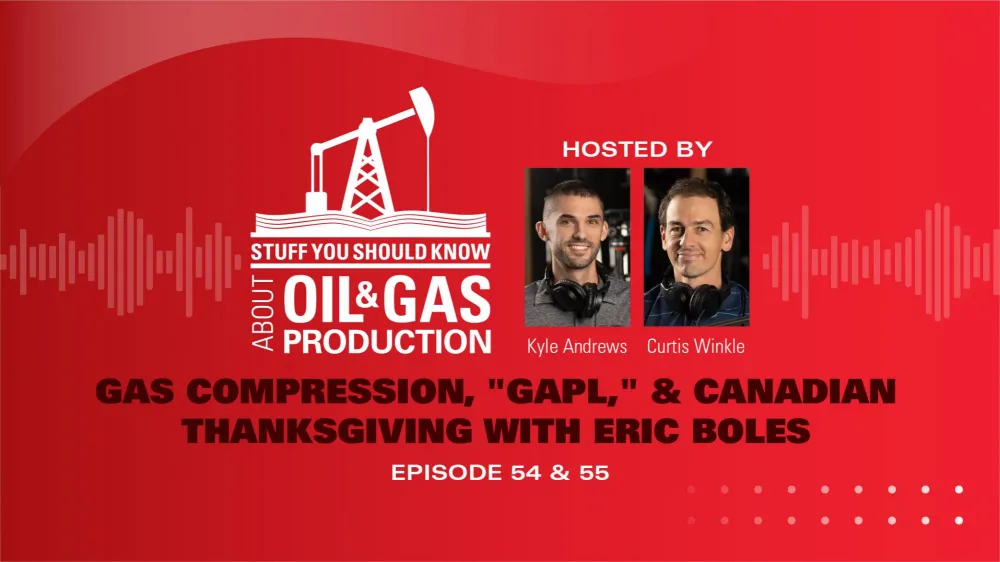 STUFF YOU SHOULD KNOW
ABOUT OIL & GAS PRODUCTION

HOSTED BY

Kyle Andrews

Curtis Winkle

GAS COMPRESSION, "GAPL," & CANADIAN THANKSGIVING WITH ERIC BOLES

EPISODE 54 & 55